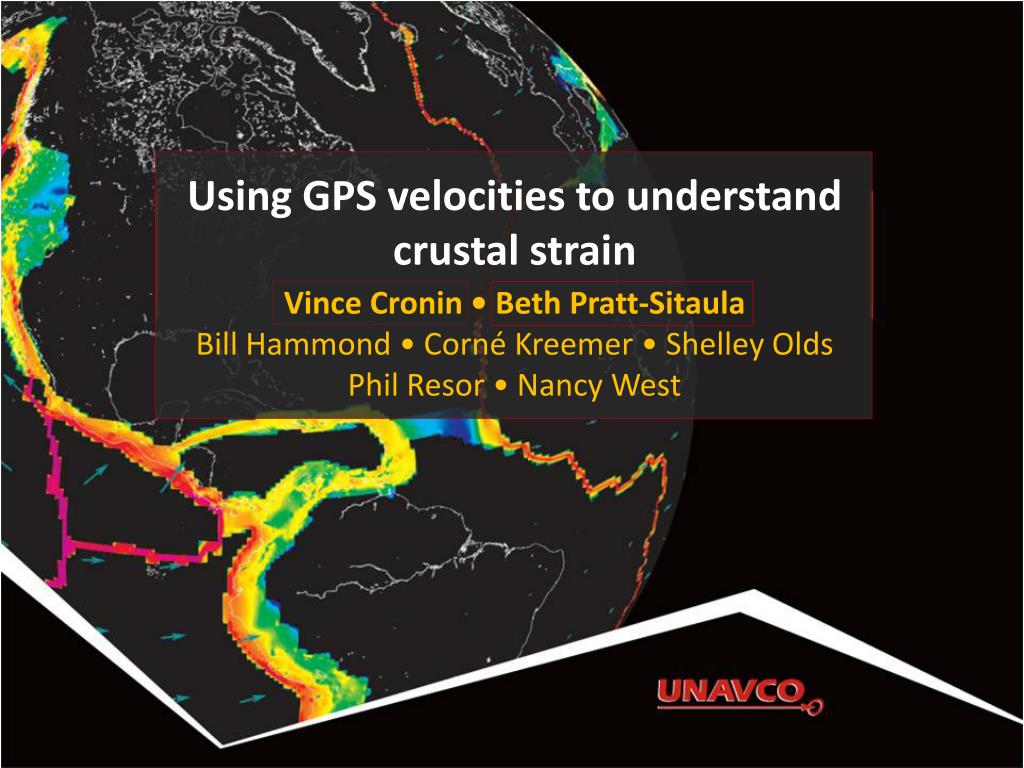 Using GPS velocities to understand crustal strain

Vince Cronin • Beth Pratt-Sitaula
Bill Hammond • Corné Kreemer • Shelley Olds
Phil Resor • Nancy West

UNAVCO